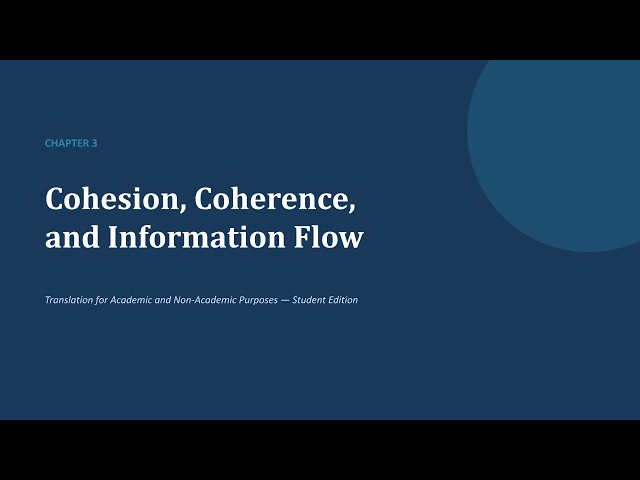 CHAPTER 3

Cohesion, Coherence, and Information Flow

Translation for Academic and Non-Academic Purposes — Student Edition